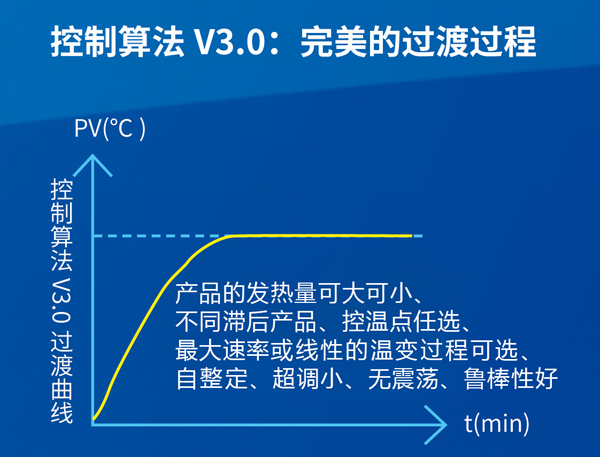 控制算法 V3.0：完美的过渡过程

PV(°C )

控制算法 V3.0 过渡曲线

产品的发热量可大可小、
不同滞后产品、控温点任选、
最大速率或线性的温变过程可选、
自整定、超调小、无震荡、鲁棒性好

t(min)